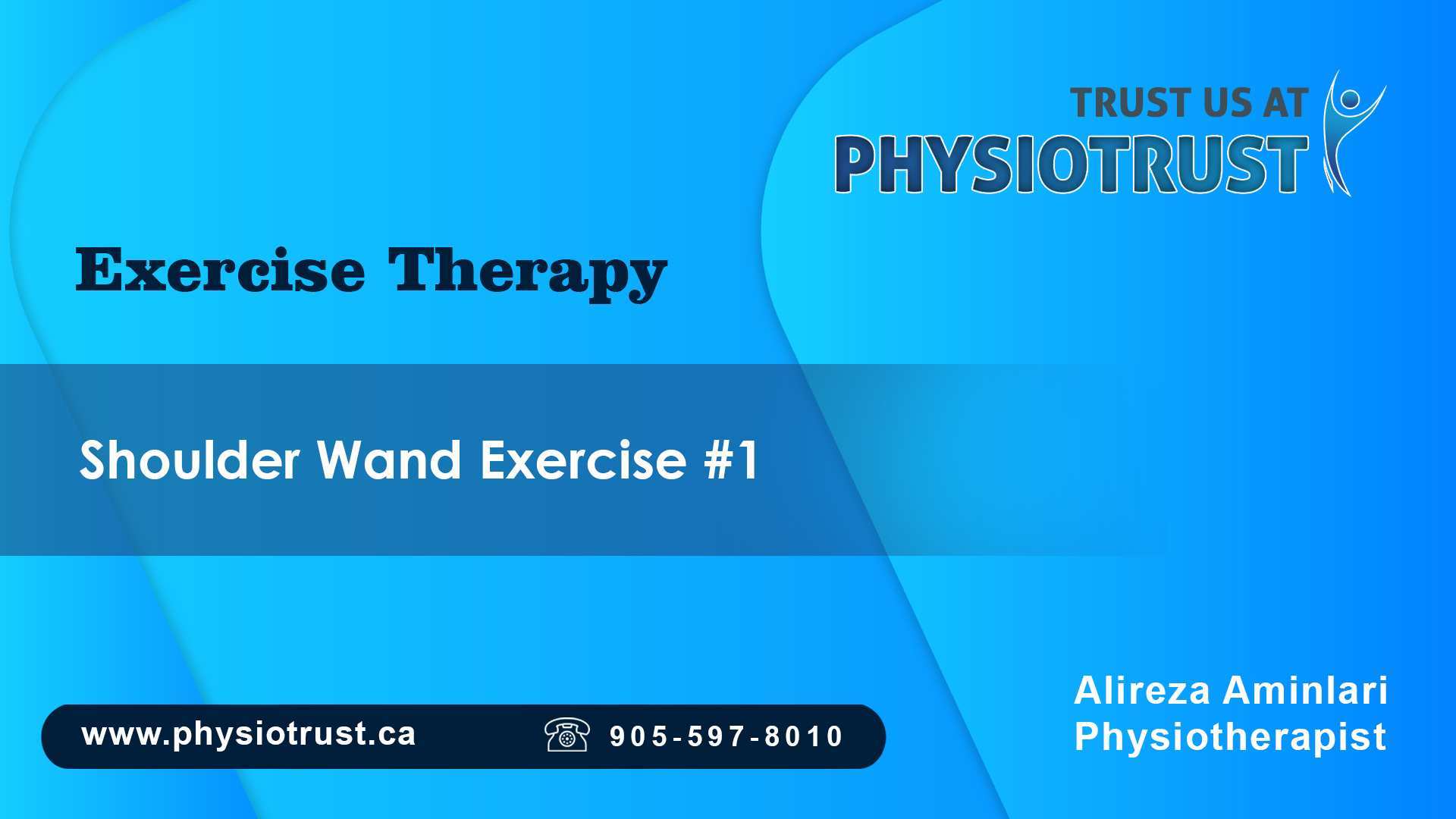 TRUST US AT
PHYSIOTRUST

Exercise Therapy

Shoulder Wand Exercise #1

www.physiotrust.ca

905-597-8010

Alireza Aminlari
Physiotherapist